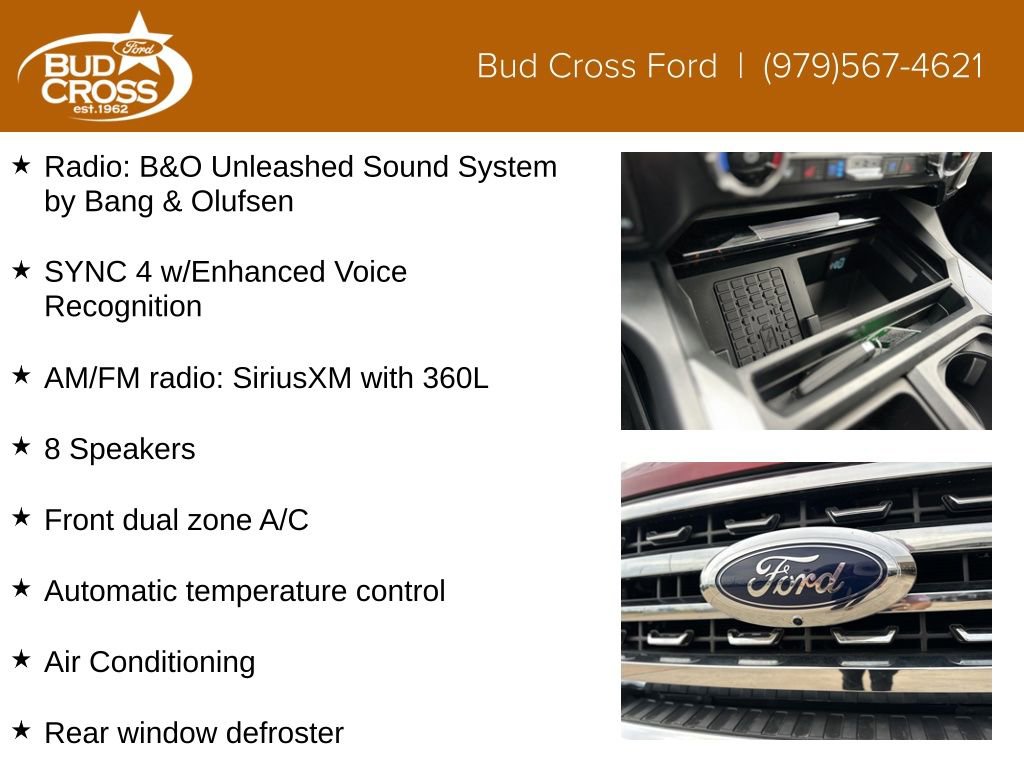 Ford
BUD CROSS
est.1962

Bud Cross Ford | (979)567-4621

★ Radio: B&O Unleashed Sound System by Bang & Olufsen

★ SYNC 4 w/Enhanced Voice Recognition

★ AM/FM radio: SiriusXM with 360L

★ 8 Speakers

★ Front dual zone A/C

★ Automatic temperature control

★ Air Conditioning

★ Rear window defroster

Ford